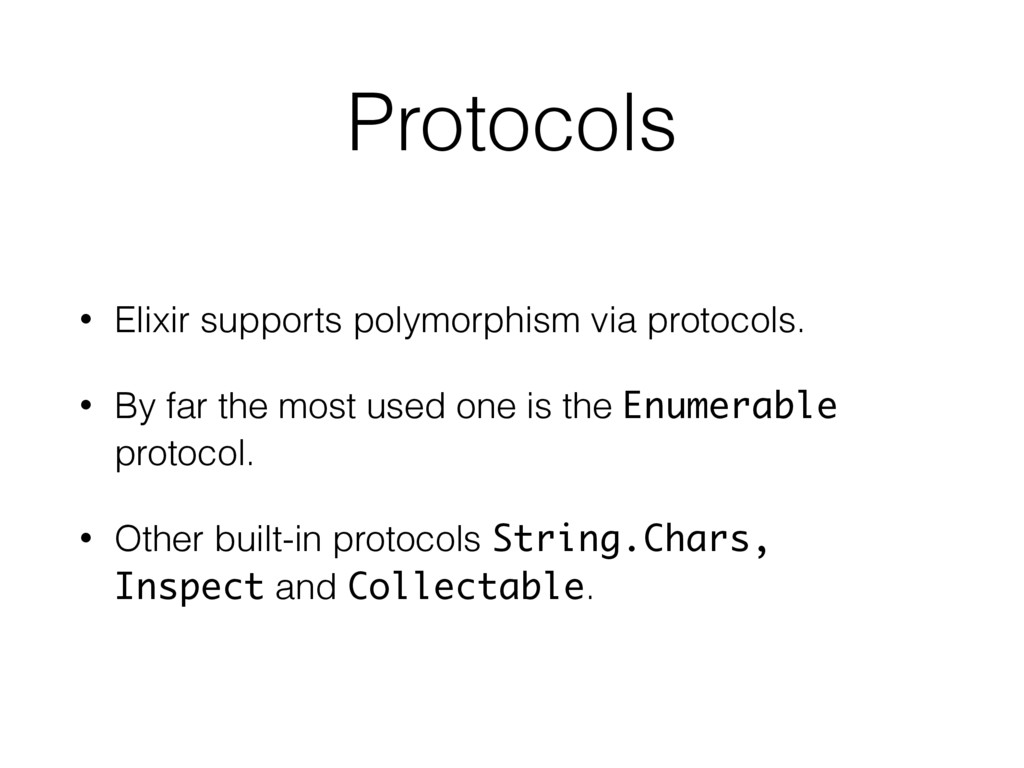 Protocols

• Elixir supports polymorphism via protocols.

• By far the most used one is the Enumerable protocol.

• Other built-in protocols String.Chars, Inspect and Collectable.